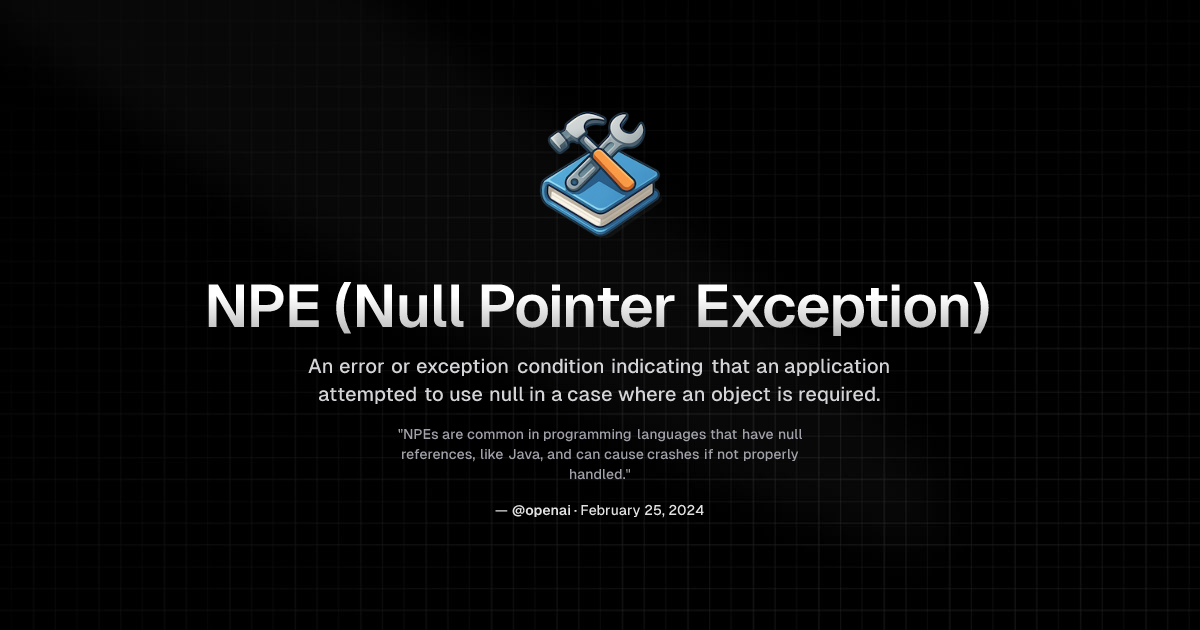 NPE (Null Pointer Exception)

An error or exception condition indicating that an application attempted to use null in a case where an object is required.

"NPEs are common in programming languages that have null references, like Java, and can cause crashes if not properly handled."

— @openai · February 25, 2024